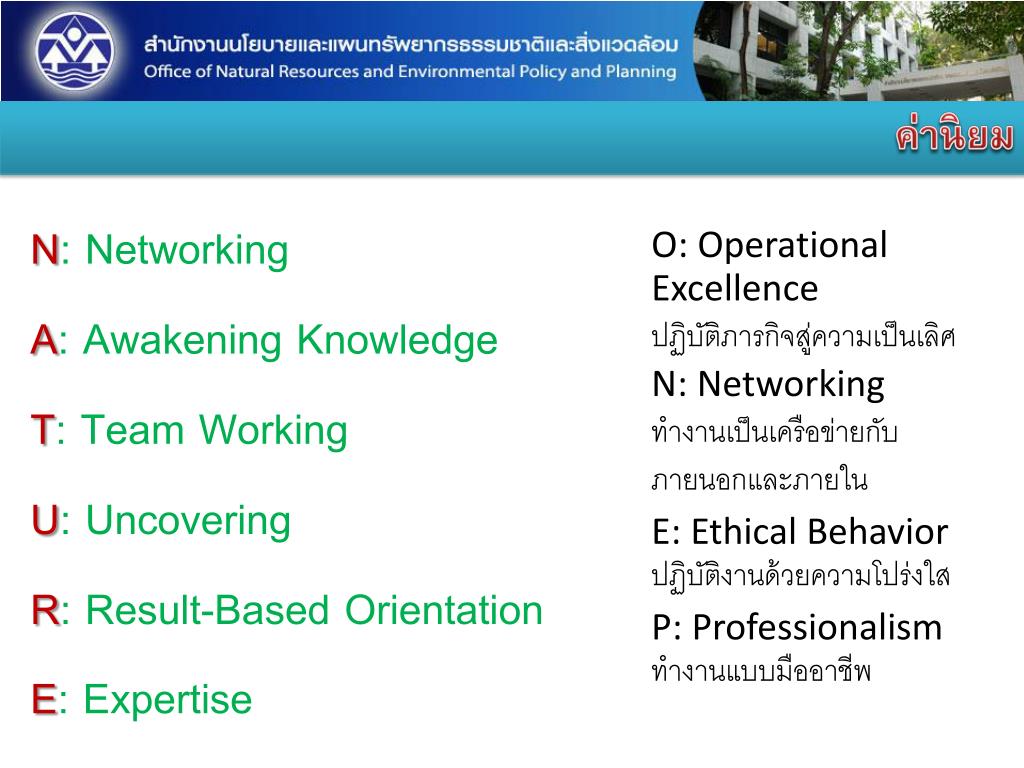 สำนักงานนโยบายและแผนทรัพยากรธรรมชาติและสิ่งแวดล้อม
Office of Natural Resources and Environmental Policy and Planning

ค่านิยม

N: Networking

A: Awakening Knowledge

T: Team Working

U: Uncovering

R: Result-Based Orientation

E: Expertise

O: Operational Excellence
ปฏิบัติภารกิจสู่ความเป็นเลิศ
N: Networking
ทำงานเป็นเครือข่ายกับภายนอกและภายใน
E: Ethical Behavior
ปฏิบัติงานด้วยความโปร่งใส
P: Professionalism
ทำงานแบบมืออาชีพ